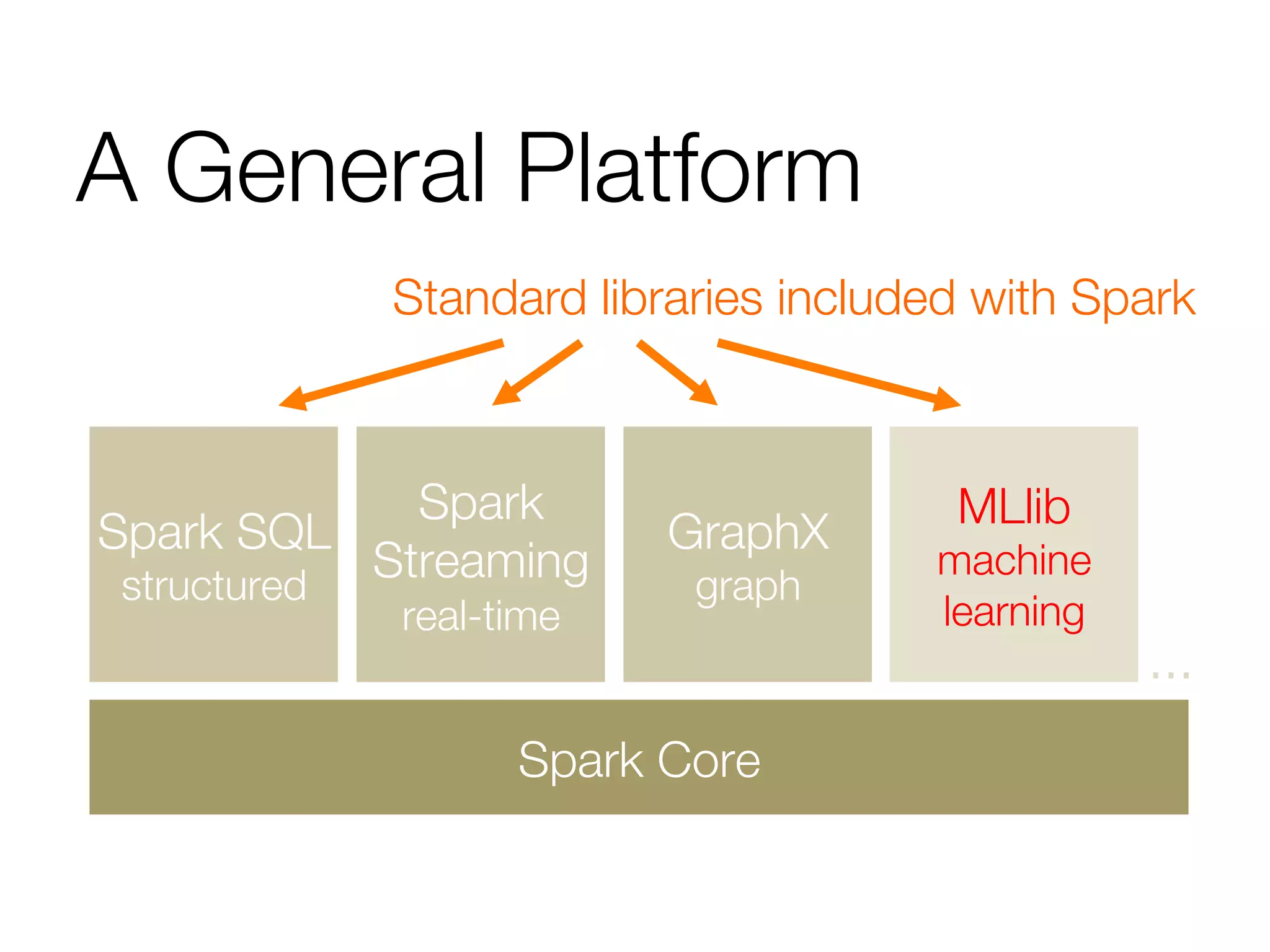 A General Platform

Standard libraries included with Spark

Spark SQL
structured

Spark Streaming
real-time

GraphX
graph

MLlib
machine learning

…

Spark Core